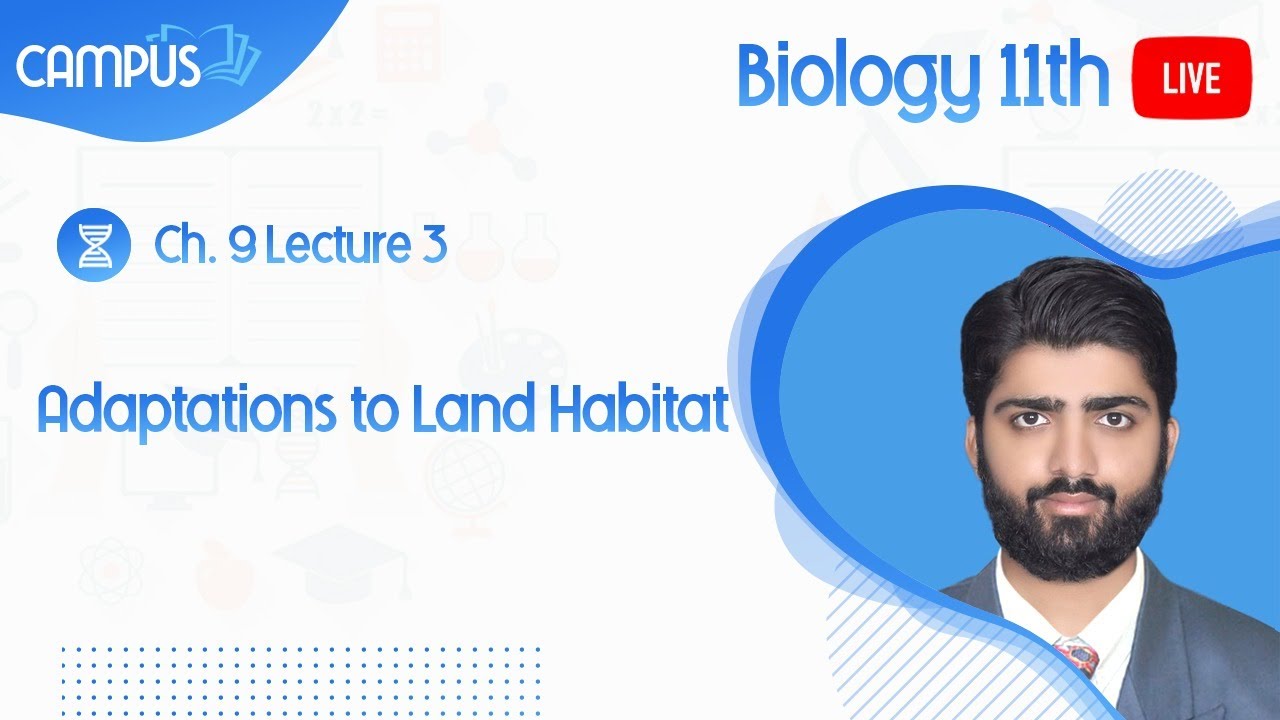 CAMPUS

Biology 11th LIVE

Ch. 9 Lecture 3

Adaptations to Land Habitat